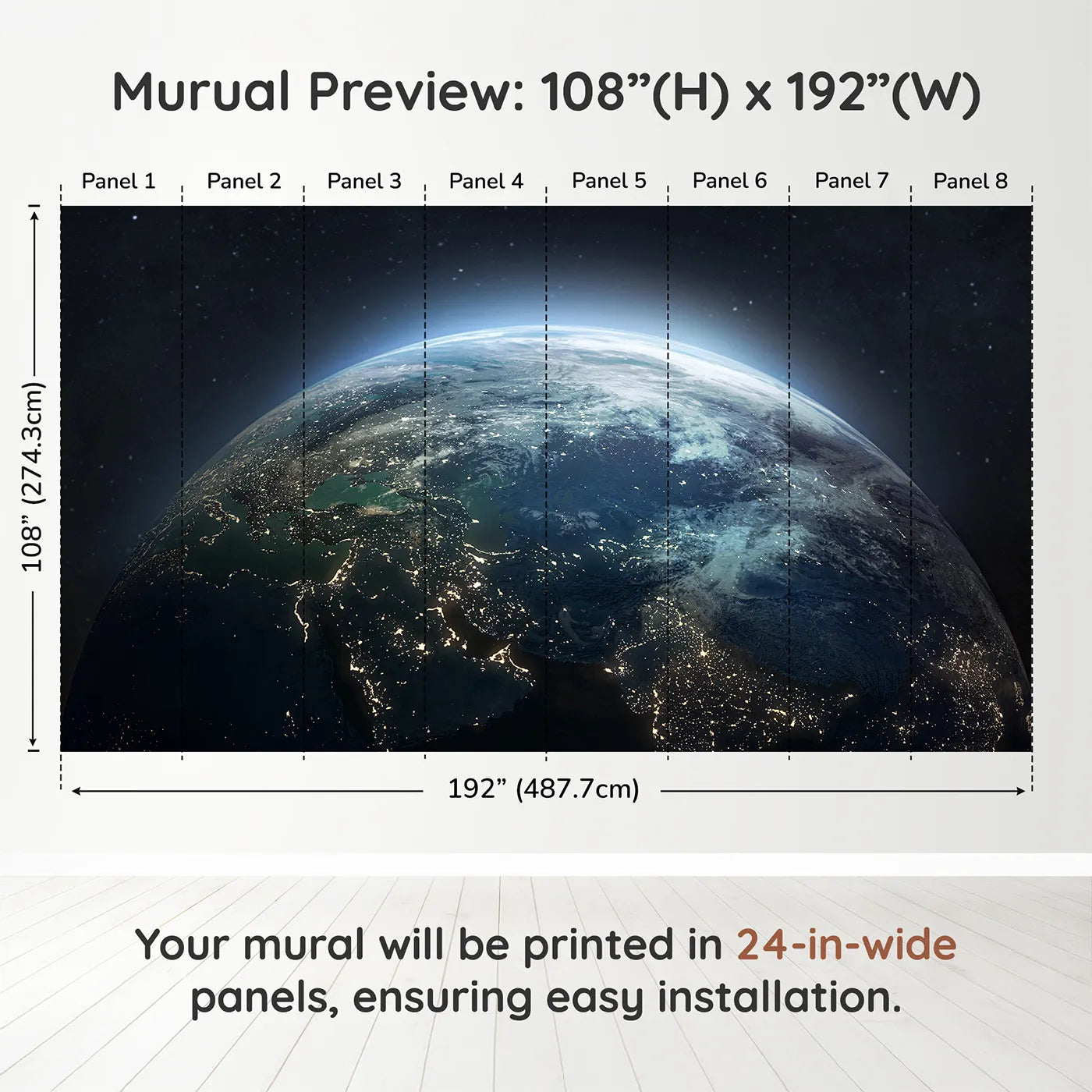 Murual Preview: 108”(H) x 192”(W)

Panel 1 Panel 2 Panel 3 Panel 4 Panel 5 Panel 6 Panel 7 Panel 8

108” (274.3cm)

192” (487.7cm)

Your mural will be printed in 24-in-wide panels, ensuring easy installation.